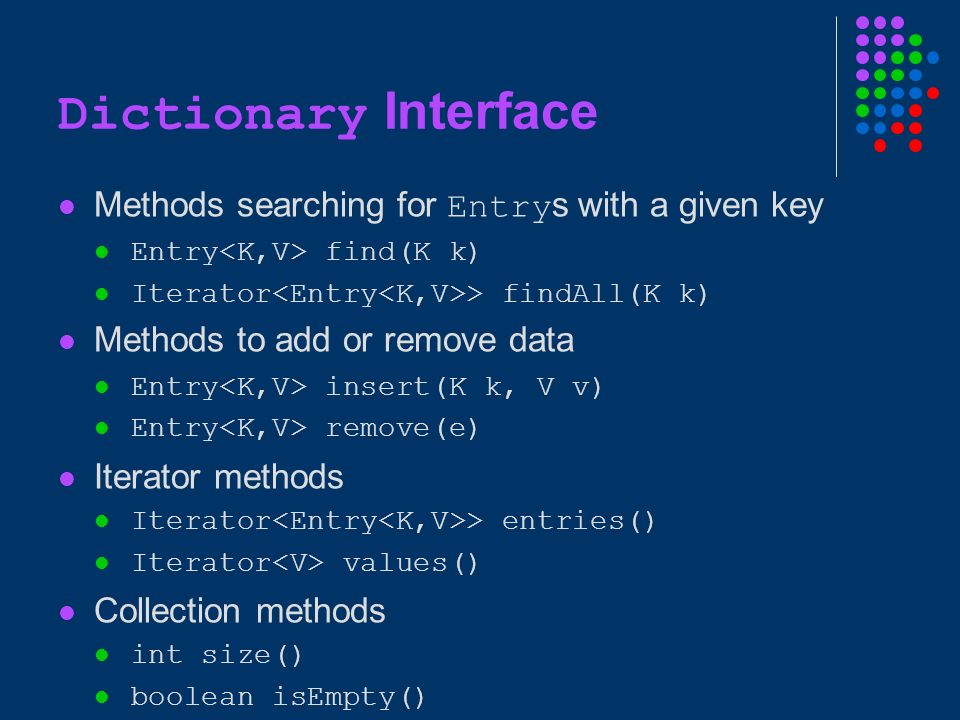 Dictionary Interface

- Methods searching for Entrys with a given key
  - Entry<K,V> find(K k)
  - Iterator<Entry<K,V>> findAll(K k)
- Methods to add or remove data
  - Entry<K,V> insert(K k, V v)
  - Entry<K,V> remove(e)
- Iterator methods
  - Iterator<Entry<K,V>> entries()
  - Iterator<V> values()
- Collection methods
  - int size()
  - boolean isEmpty()